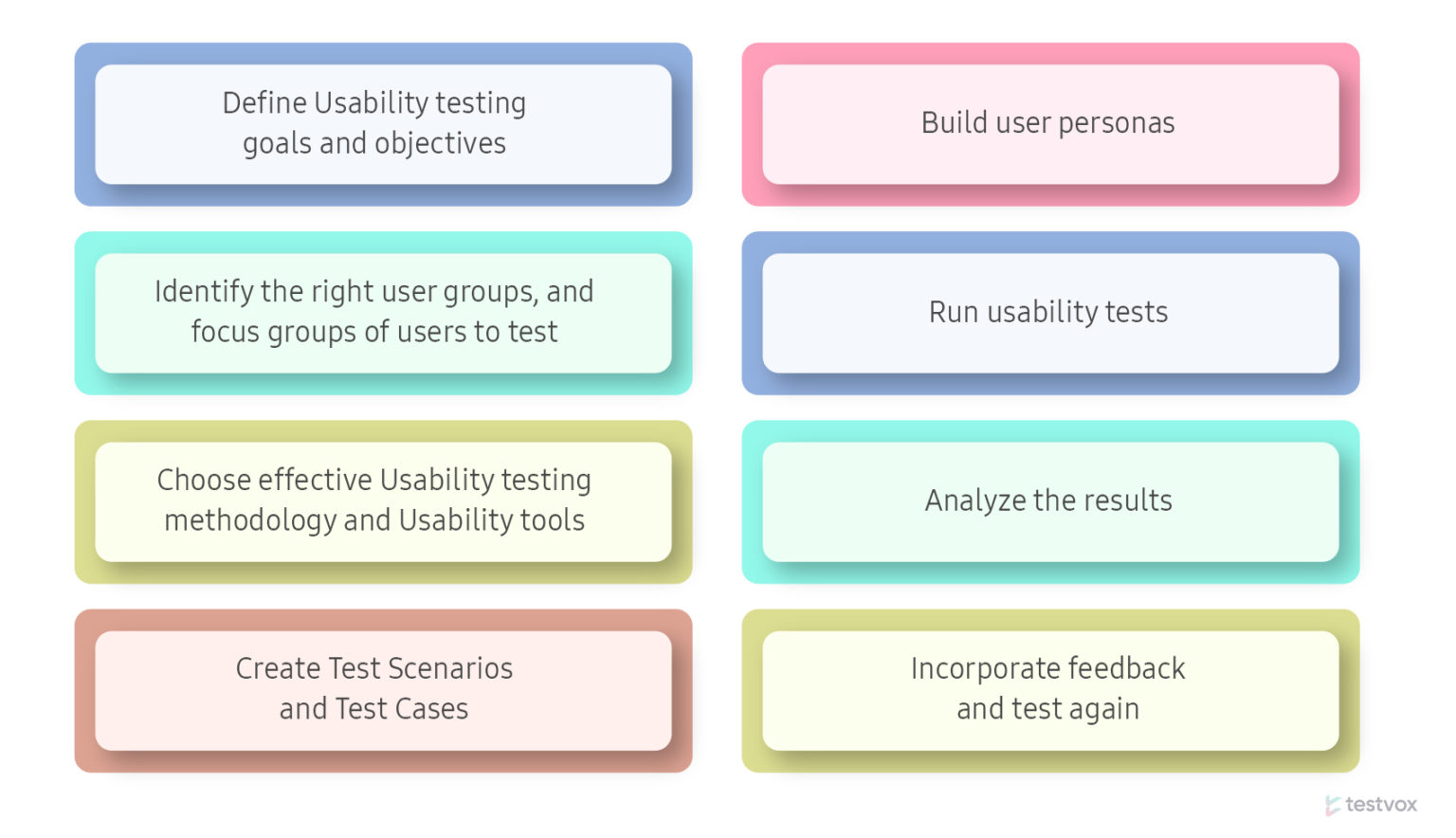 Define Usability testing goals and objectives

Identify the right user groups, and focus groups of users to test

Choose effective Usability testing methodology and Usability tools

Create Test Scenarios and Test Cases

Build user personas

Run usability tests

Analyze the results

Incorporate feedback and test again

testvox